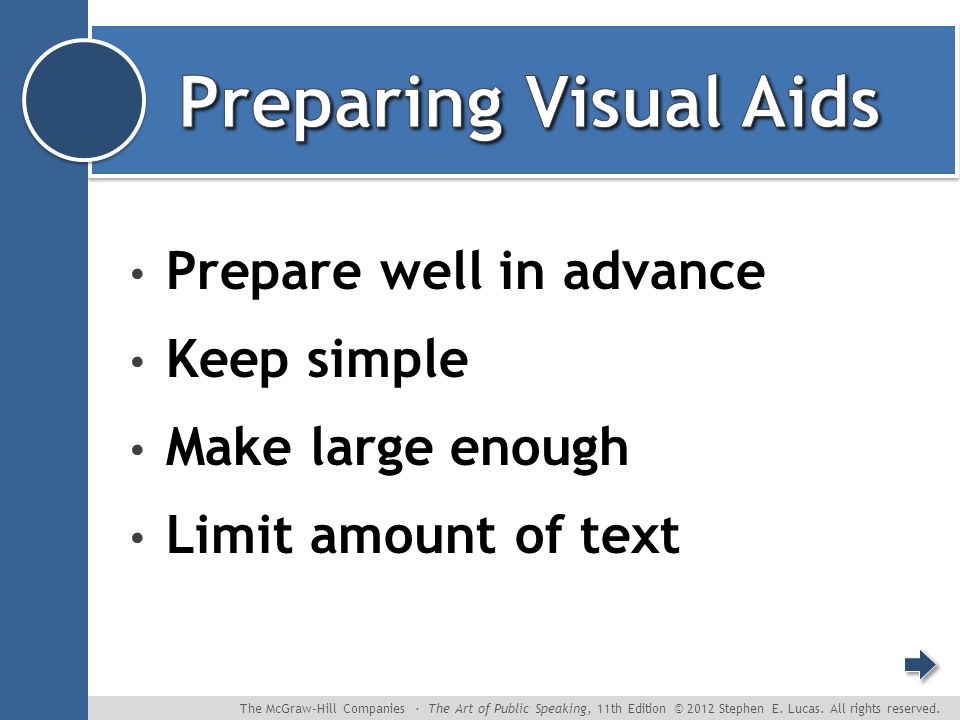 Preparing Visual Aids

• Prepare well in advance
• Keep simple
• Make large enough
• Limit amount of text

The McGraw-Hill Companies · The Art of Public Speaking, 11th Edition © 2012 Stephen E. Lucas. All rights reserved.